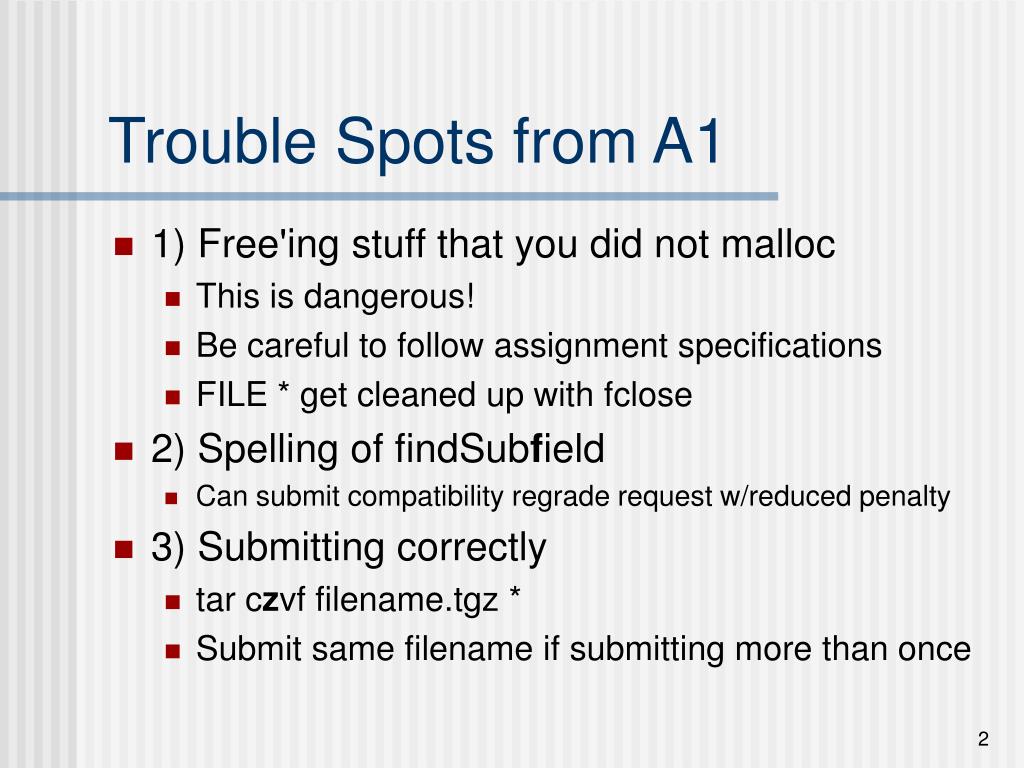 Trouble Spots from A1

1) Free'ing stuff that you did not malloc
This is dangerous!
Be careful to follow assignment specifications
FILE * get cleaned up with fclose

2) Spelling of findSubfield
Can submit compatibility regrade request w/reduced penalty

3) Submitting correctly
tar czvf filename.tgz *
Submit same filename if submitting more than once

2